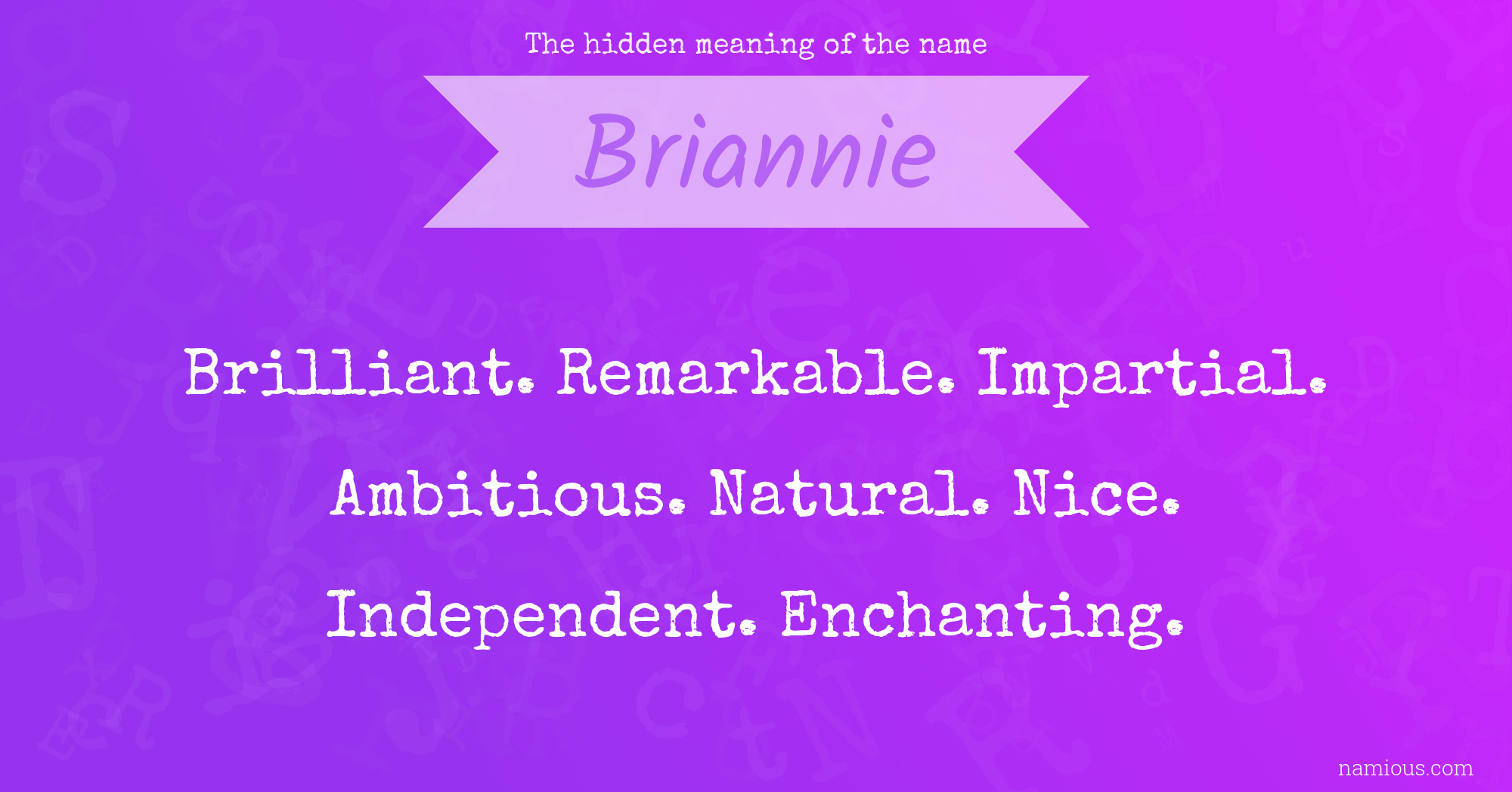 The hidden meaning of the name

Briannie

Brilliant. Remarkable. Impartial. Ambitious. Natural. Nice. Independent. Enchanting.

namious.com